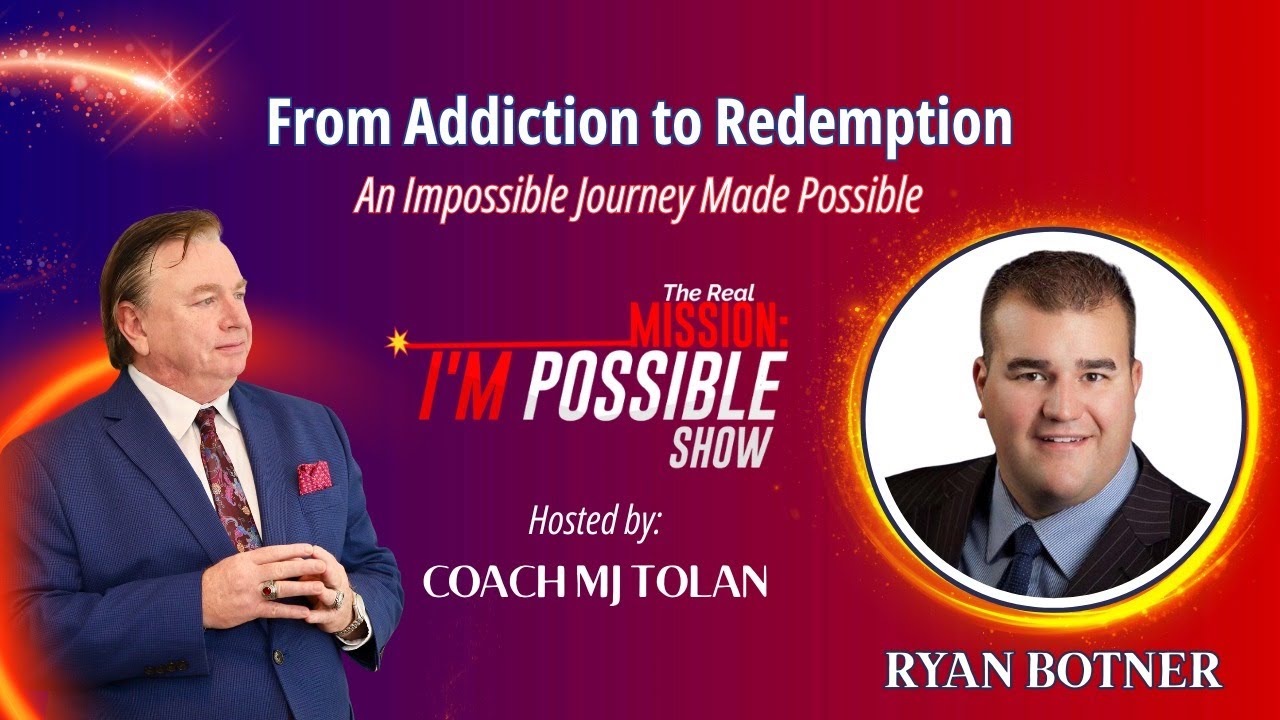 From Addiction to Redemption

An Impossible Journey Made Possible

The Real
MISSION:
I'M POSSIBLE
SHOW

Hosted by:
COACH MJ TOLAN

RYAN BOTNER